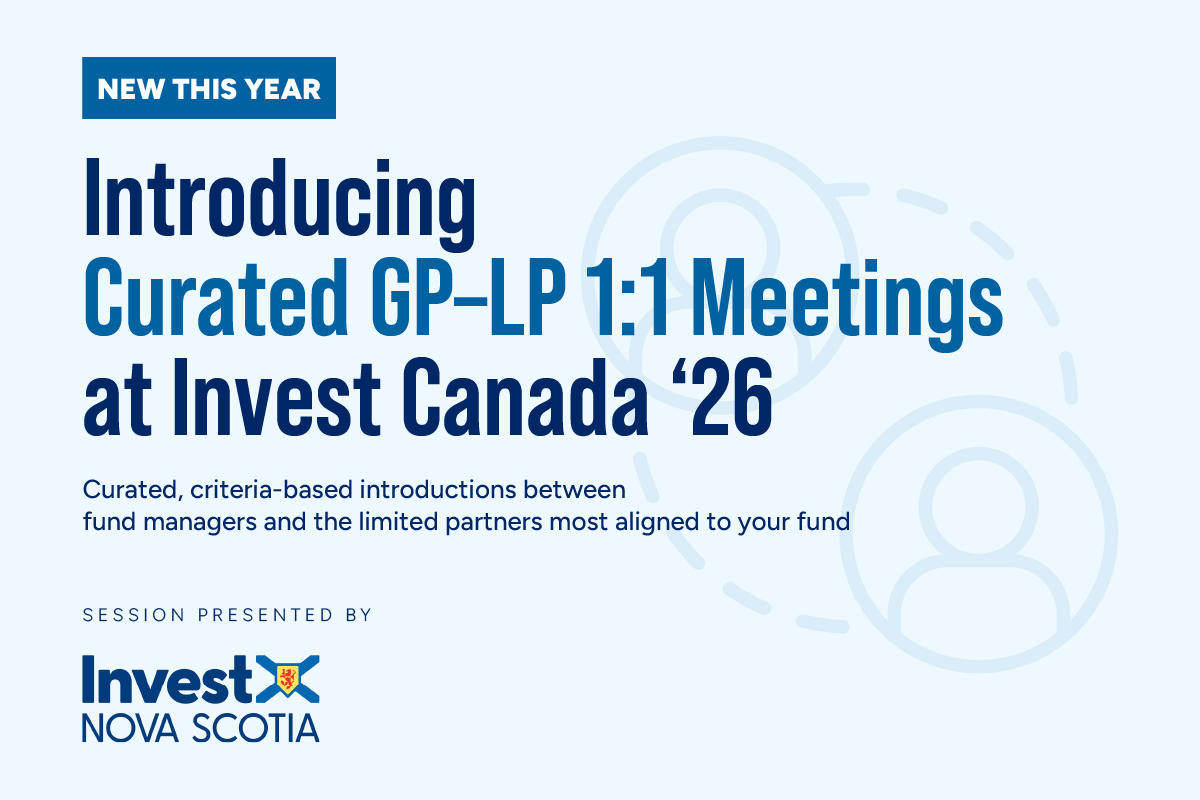 NEW THIS YEAR

Introducing Curated GP–LP 1:1 Meetings at Invest Canada ‘26

Curated, criteria-based introductions between fund managers and the limited partners most aligned to your fund

SESSION PRESENTED BY

Invest NOVA SCOTIA